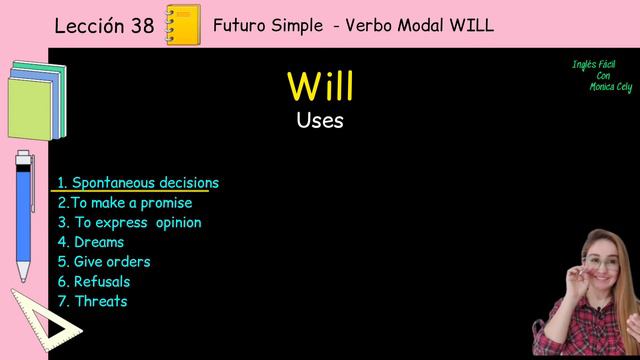 Lección 38 Futuro Simple - Verbo Modal WILL

Inglés Fácil Con Monica Cely

Will
Uses

1. Spontaneous decisions
2.To make a promise
3. To express opinion
4. Dreams
5. Give orders
6. Refusals
7. Threats